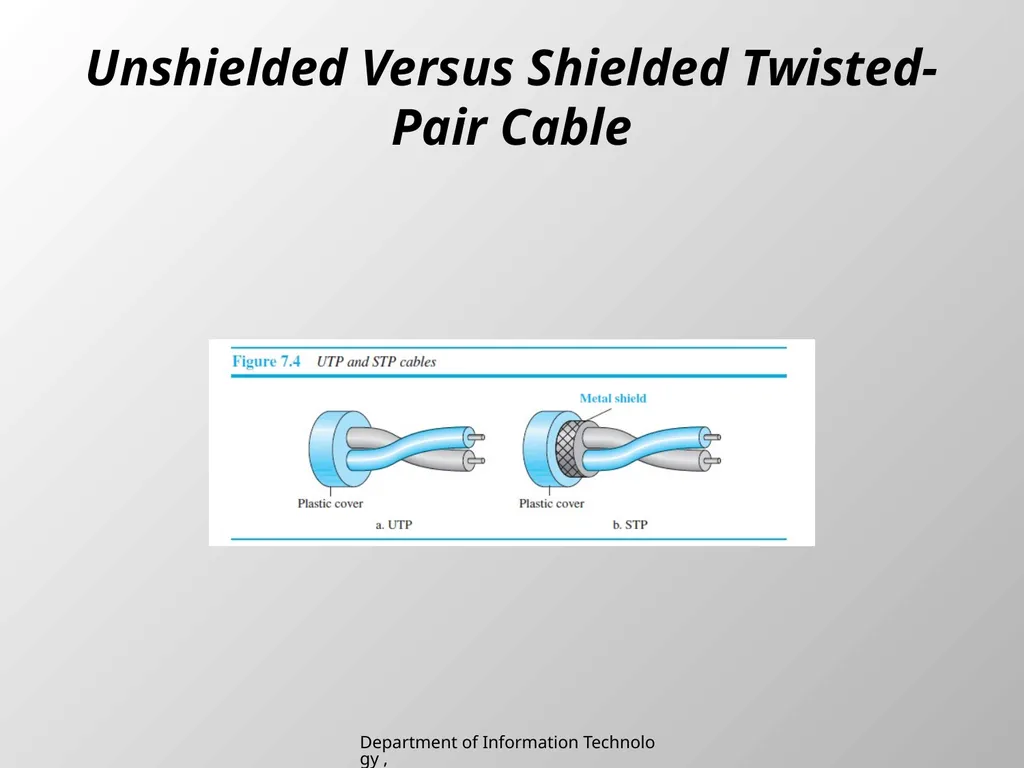 Unshielded Versus Shielded Twisted-Pair Cable

Figure 7.4 UTP and STP cables

Plastic cover

a. UTP

Metal shield

Plastic cover

b. STP

Department of Information Technology ,